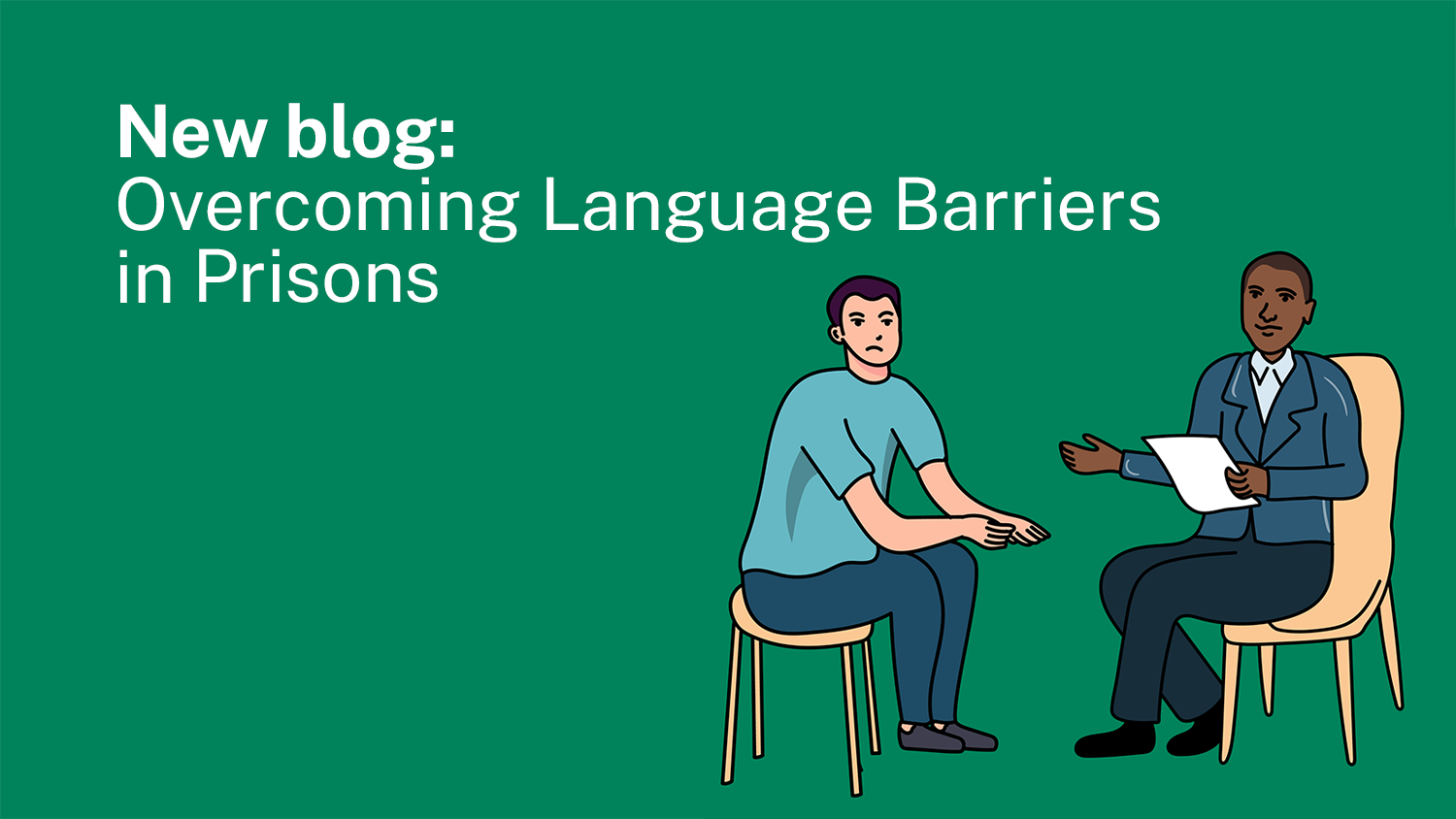 New blog:
Overcoming Language Barriers in Prisons